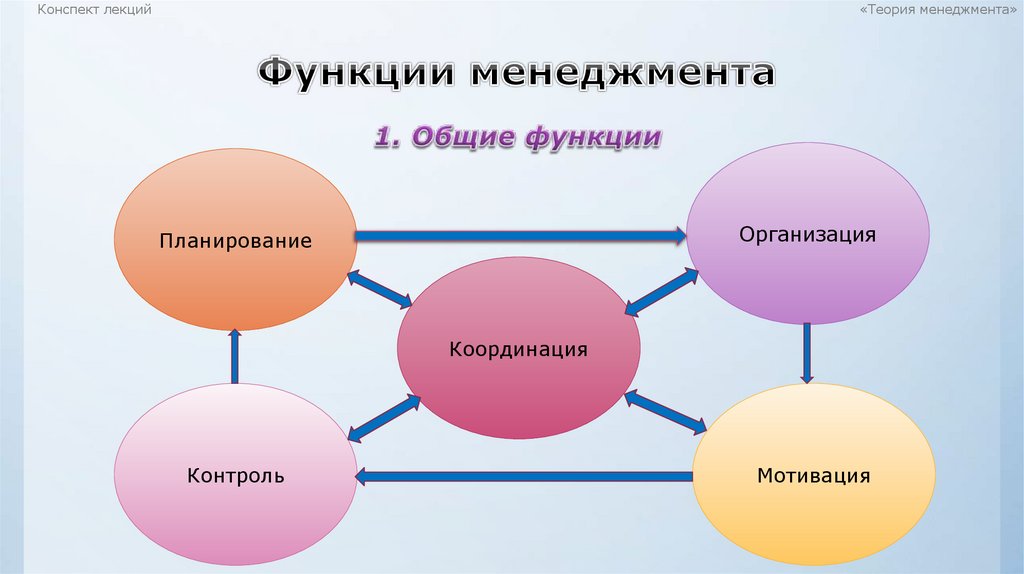 Конспект лекций

«Теория менеджмента»

Функции менеджмента

1. Общие функции

Планирование

Организация

Координация

Контроль

Мотивация